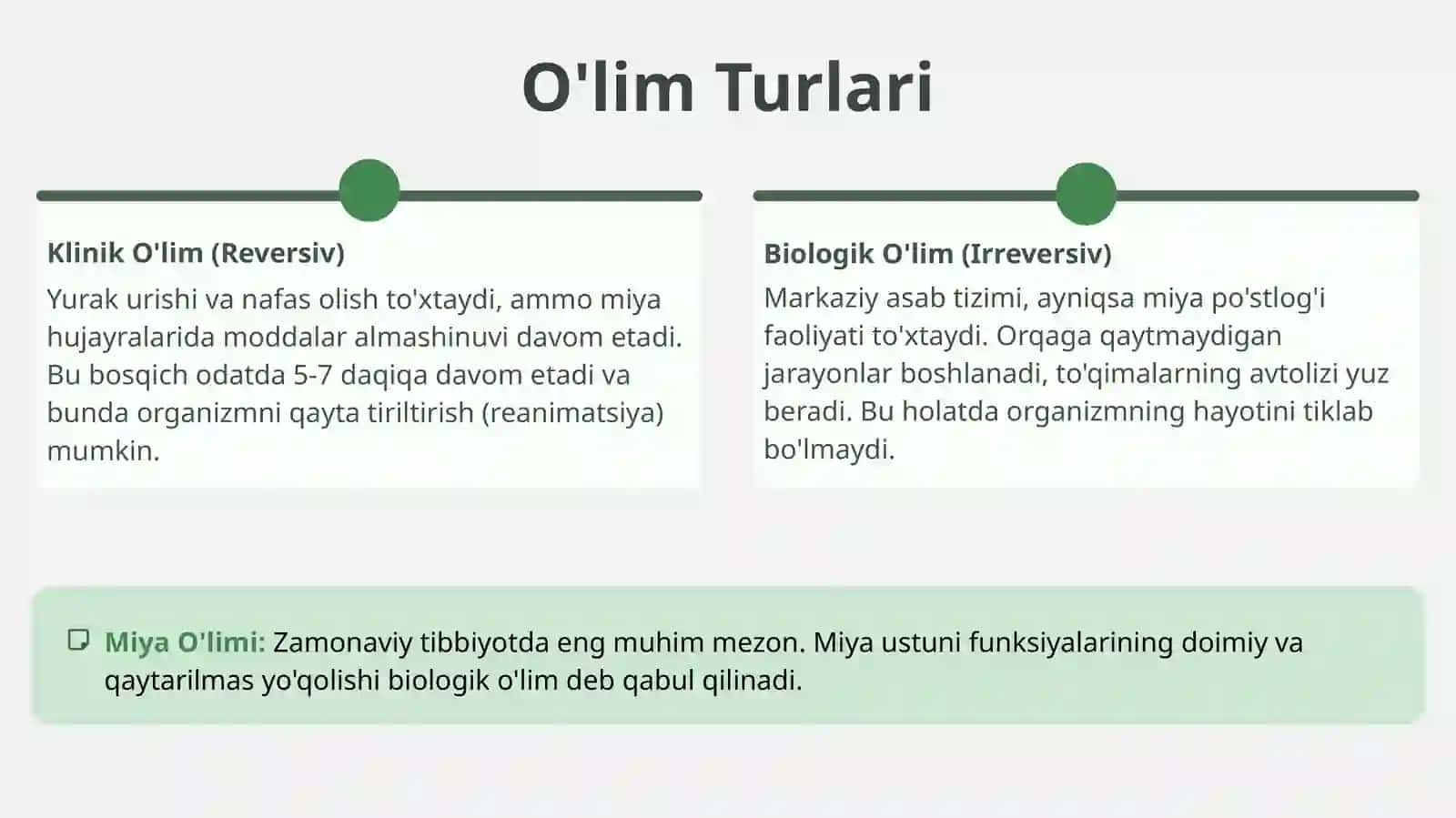 O'lim Turlari

Klinik O'lim (Reversiv)

Yurak urishi va nafas olish to'xtaydi, ammo miya hujayralarida moddalar almashinuvi davom etadi. Bu bosqich odatda 5-7 daqiqa davom etadi va bunda organizmni qayta tiriltirish (reanimatsiya) mumkin.

Biologik O'lim (Irreversiv)

Markaziy asab tizimi, ayniqsa miya po'stlog'i faoliyati to'xtaydi. Orqaga qaytmaydigan jarayonlar boshlanadi, to'qimalarning avtolizi yuz beradi. Bu holatda organizmning hayotini tiklab bo'lmaydi.

Miya O'limi: Zamonaviy tibbiyotda eng muhim mezon. Miya ustuni funksiyalarining doimiy va qaytarilmas yo'qolishi biologik o'lim deb qabul qilinadi.